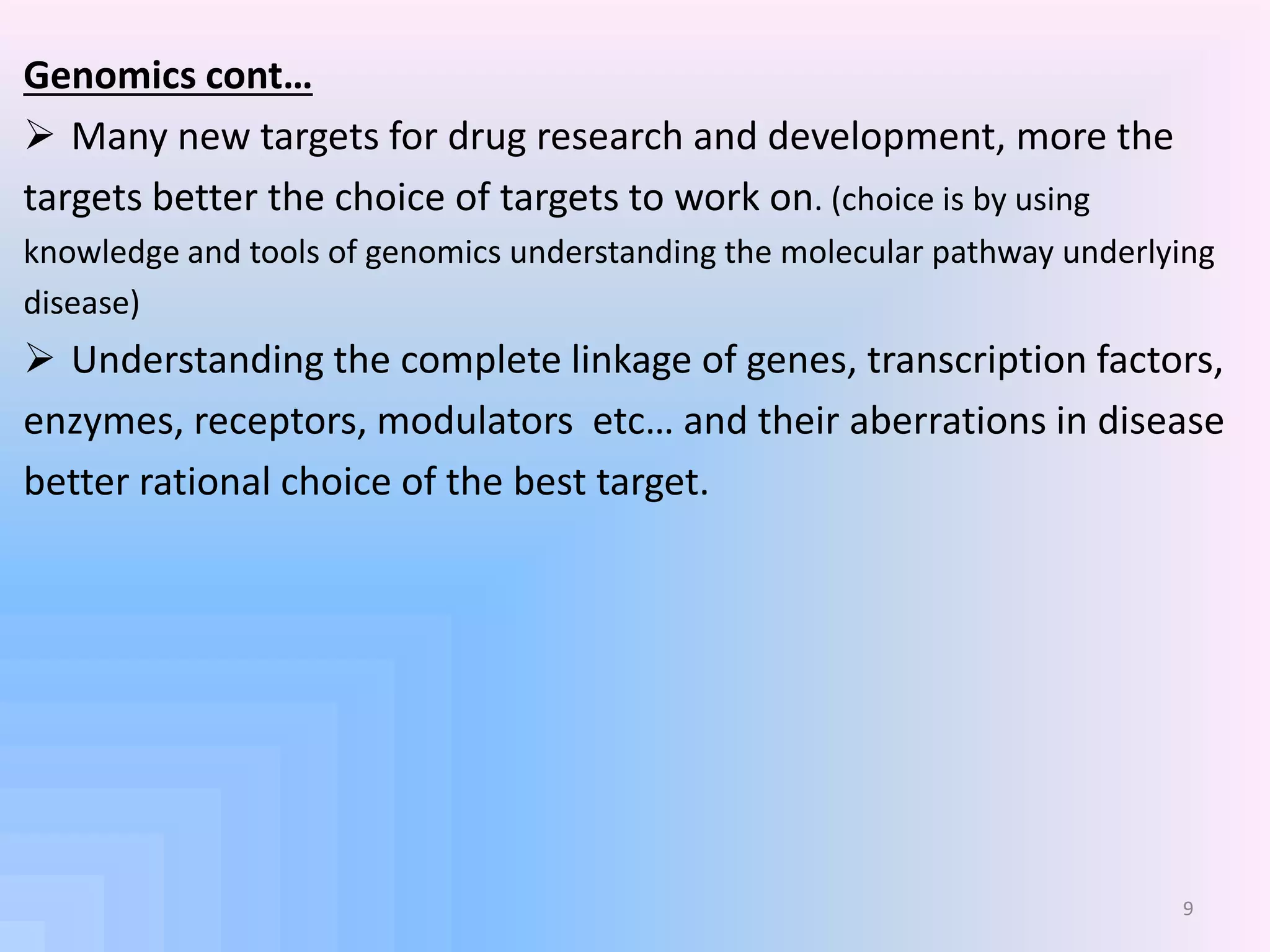 Genomics cont…

➢ Many new targets for drug research and development, more the targets better the choice of targets to work on. (choice is by using knowledge and tools of genomics understanding the molecular pathway underlying disease)

➢ Understanding the complete linkage of genes, transcription factors, enzymes, receptors, modulators etc… and their aberrations in disease better rational choice of the best target.

9